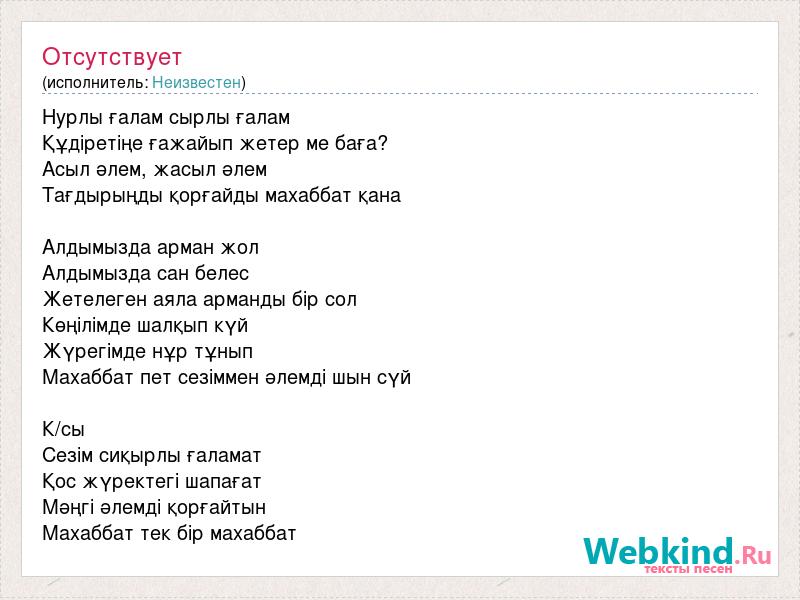 Отсутствует
(исполнитель: Неизвестен)

Нурлы ғалам сырлы ғалам
Құдіретіңе ғажайып жетер ме баға?
Асыл әлем, жасыл әлем
Тағдырыңды қорғайды махаббат қана

Алдымызда арман жол
Алдымызда сан белес
Жетелеген аяла арманды бір сол
Көңілімде шалқып күй
Жүрегімде нұр тұнып
Махаббат пет сезіммен әлемді шын сүй

К/сы
Сезім сиқырлы ғаламат
Қос жүректегі шапағат
Мәңгі әлемді қорғайтын
Махаббат тек бір махаббат

Webkind.Ru
тексты песен